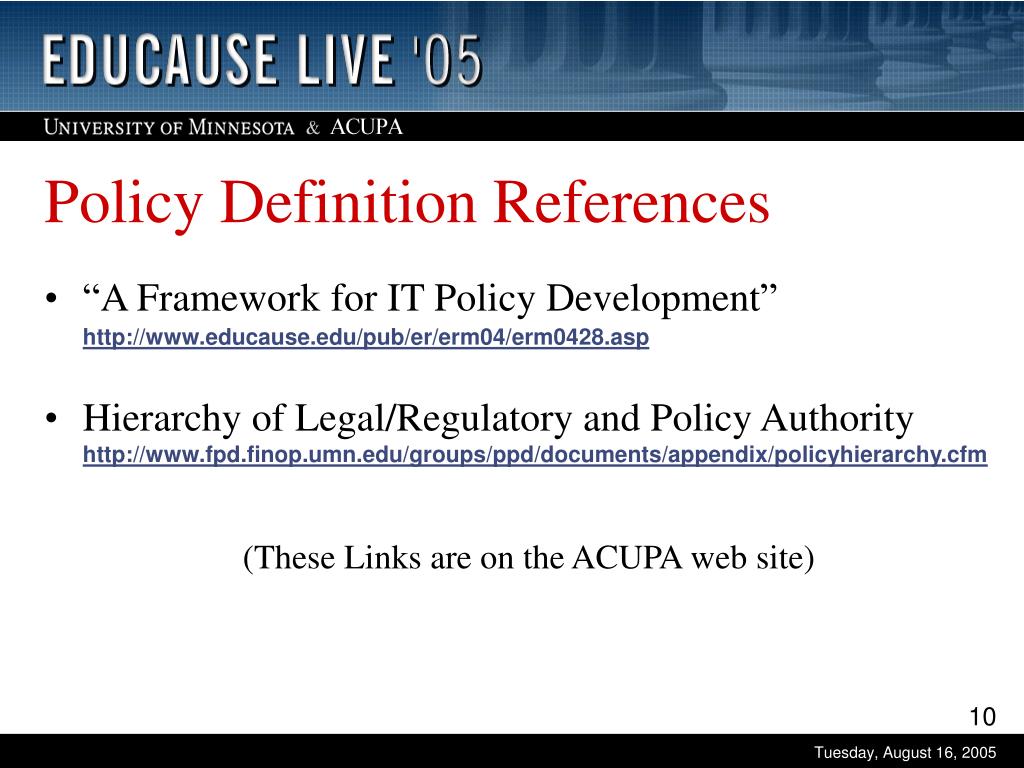 EDUCAUSE LIVE '05

UNIVERSITY OF MINNESOTA & ACUPA

Policy Definition References

• “A Framework for IT Policy Development”
http://www.educause.edu/pub/er/erm04/erm0428.asp

• Hierarchy of Legal/Regulatory and Policy Authority
http://www.fpd.finop.umn.edu/groups/ppd/documents/appendix/policyhierarchy.cfm

(These Links are on the ACUPA web site)

10

Tuesday, August 16, 2005